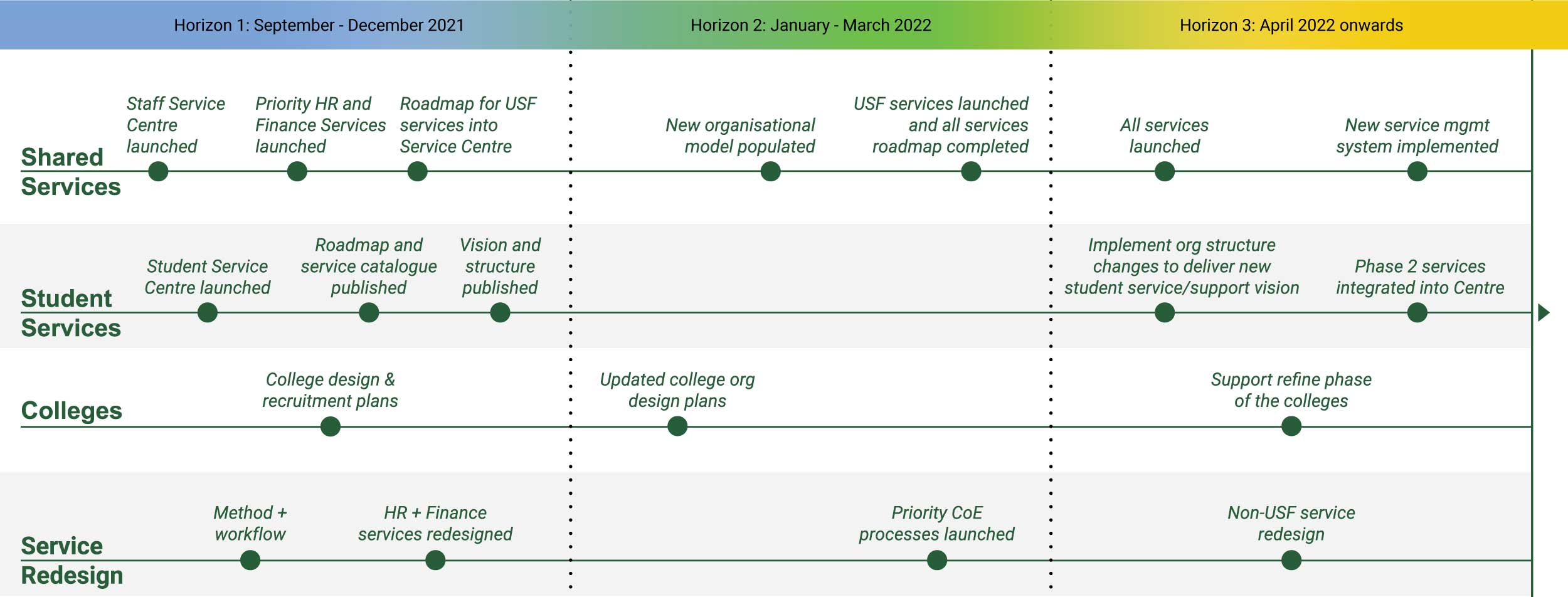 Horizon 1: September - December 2021

Horizon 2: January - March 2022

Horizon 3: April 2022 onwards

Shared Services

Staff Service Centre launched

Priority HR and Finance Services launched

Roadmap for USF services into Service Centre

New organisational model populated

USF services launched and all services roadmap completed

All services launched

New service mgmt system implemented

Student Services

Student Service Centre launched

Roadmap and service catalogue published

Vision and structure published

Implement org structure changes to deliver new student service/support vision

Phase 2 services integrated into Centre

Colleges

College design & recruitment plans

Updated college org design plans

Support refine phase of the colleges

Service Redesign

Method + workflow

HR + Finance services redesigned

Priority CoE processes launched

Non-USF service redesign